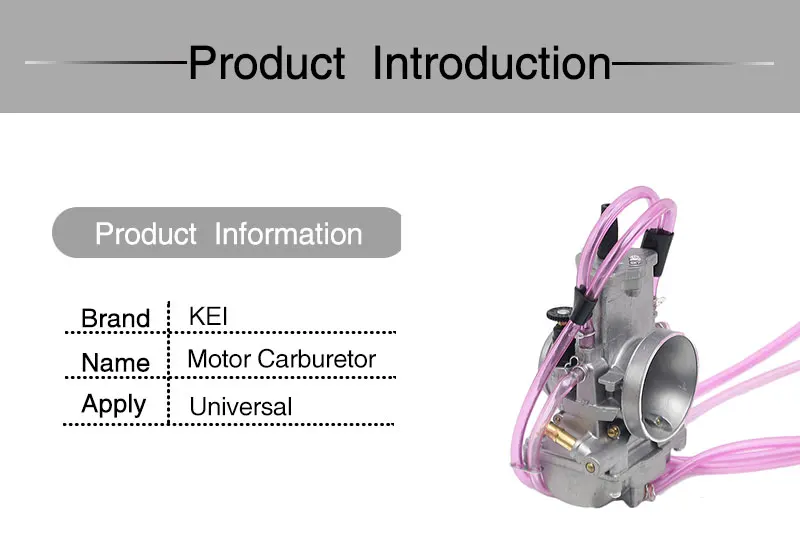 Product Introduction

Product Information

| Brand | KEI |
|---|---|
| Name | Motor Carburetor |
| Apply | Universal |